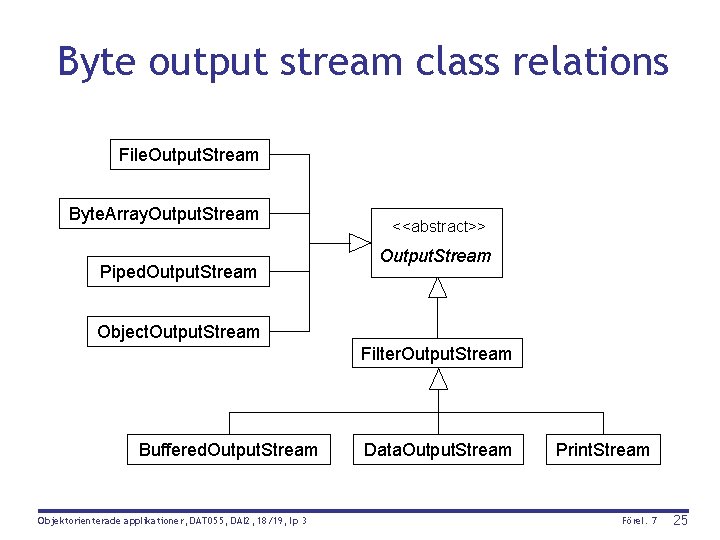 Byte output stream class relations

FileOutputStream

ByteArrayOutputStream

PipedOutputStream

ObjectOutputStream

<<abstract>>
OutputStream

FilterOutputStream

BufferedOutputStream

DataOutputStream

PrintStream

Objektorienterade applikationer, DAT055, DAI2, 18/19, lp 3

Förel. 7

25